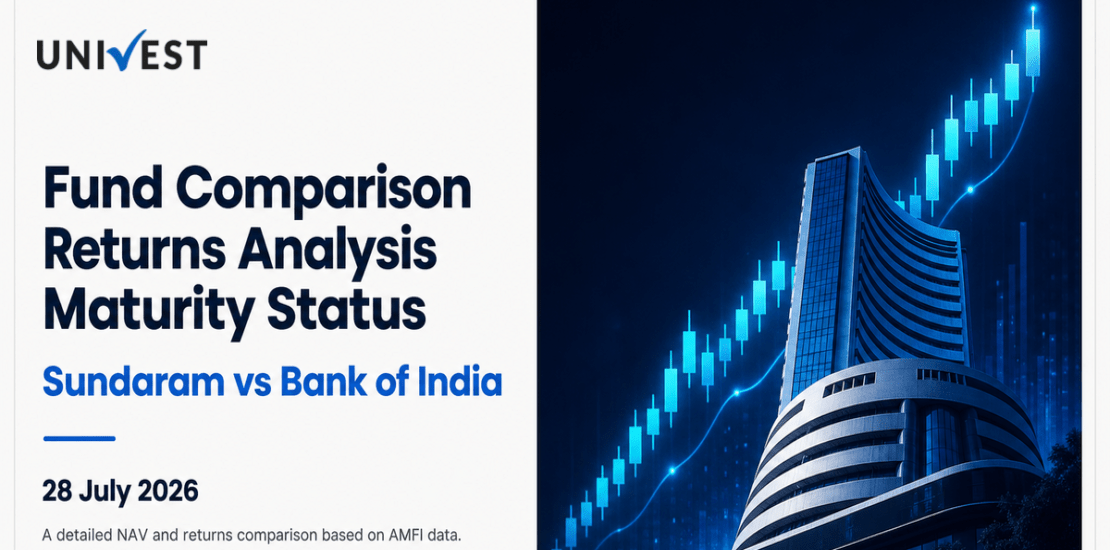 UNIVEST

Fund Comparison Returns Analysis Maturity Status

Sundaram vs Bank of India

28 July 2026

A detailed NAV and returns comparison based on AMFI data.